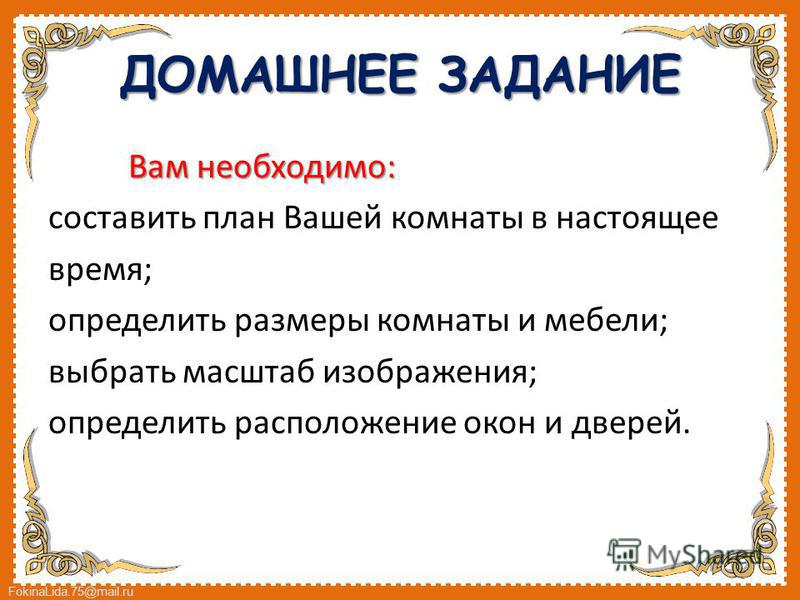 ДОМАШНЕЕ ЗАДАНИЕ

Вам необходимо:
составить план Вашей комнаты в настоящее время;
определить размеры комнаты и мебели;
выбрать масштаб изображения;
определить расположение окон и дверей.

MyShared

FokinaLida.75@mail.ru